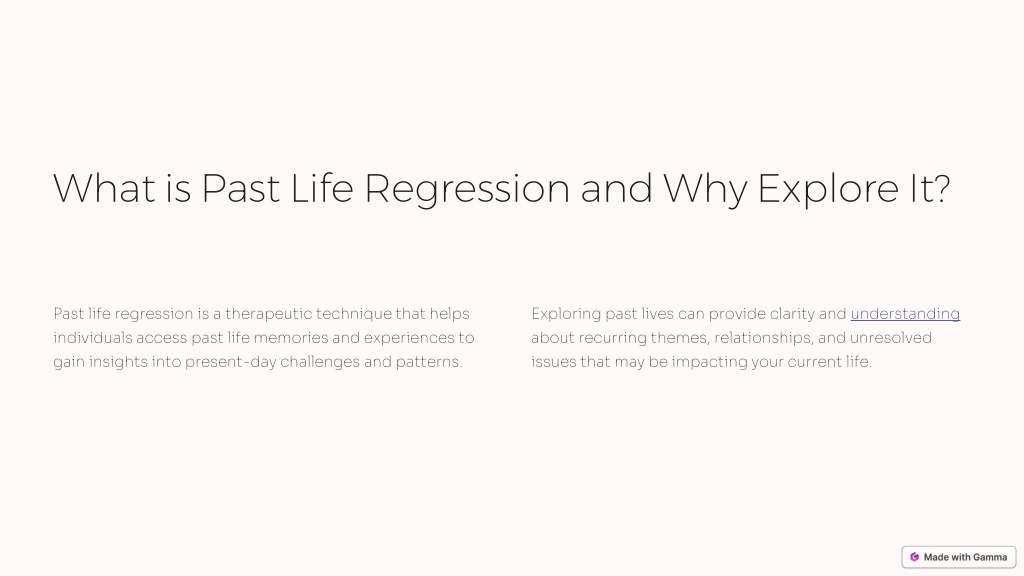 What is Past Life Regression and Why Explore It?

Past life regression is a therapeutic technique that helps individuals access past life memories and experiences to gain insights into present-day challenges and patterns.

Exploring past lives can provide clarity and understanding about recurring themes, relationships, and unresolved issues that may be impacting your current life.

Made with Gamma